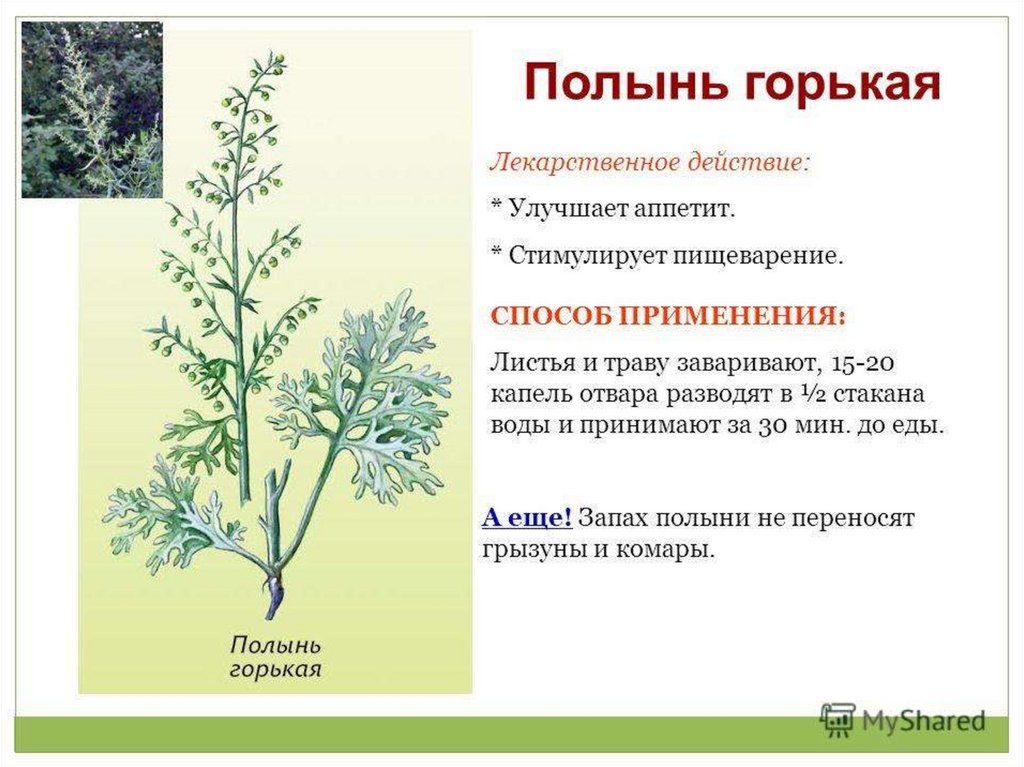 Полынь горькая

Лекарственное действие:

* Улучшает аппетит.

* Стимулирует пищеварение.

СПОСОБ ПРИМЕНЕНИЯ:

Листья и траву заваривают, 15-20 капель отвара разводят в ½ стакана воды и принимают за 30 мин. до еды.

А еще! Запах полыни не переносят грызуны и комары.

Полынь горькая

MyShared